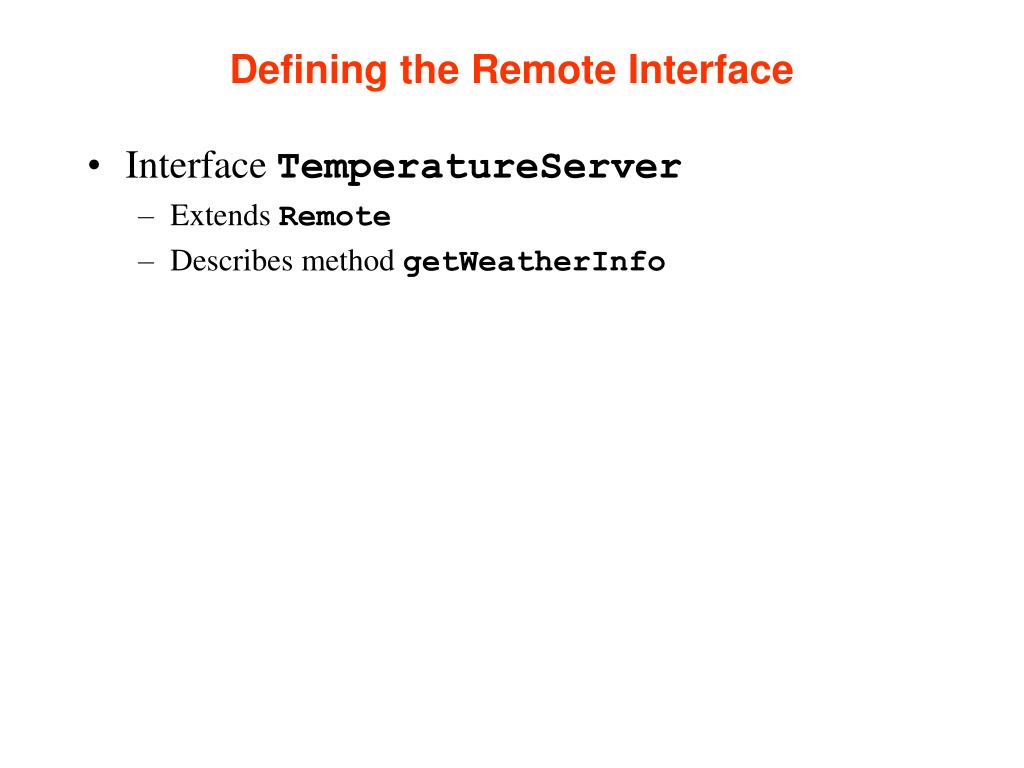 Defining the Remote Interface

• Interface TemperatureServer
– Extends Remote
– Describes method getWeatherInfo